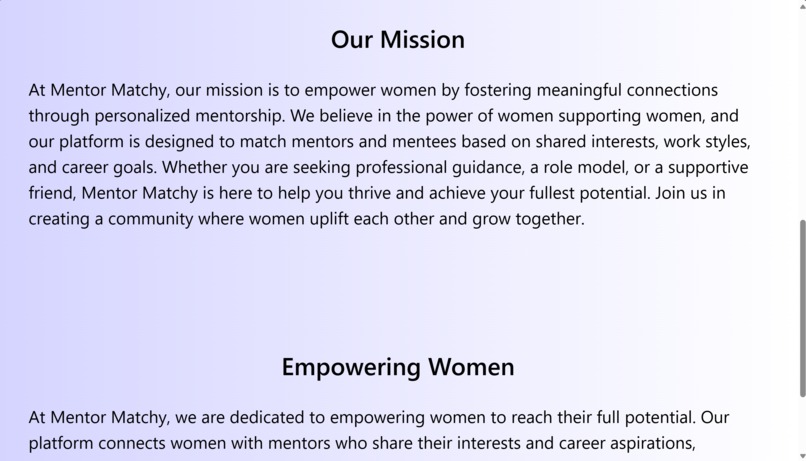 Our Mission

At Mentor Matchy, our mission is to empower women by fostering meaningful connections through personalized mentorship. We believe in the power of women supporting women, and our platform is designed to match mentors and mentees based on shared interests, work styles, and career goals. Whether you are seeking professional guidance, a role model, or a supportive friend, Mentor Matchy is here to help you thrive and achieve your fullest potential. Join us in creating a community where women uplift each other and grow together.

Empowering Women

At Mentor Matchy, we are dedicated to empowering women to reach their full potential. Our platform connects women with mentors who share their interests and career aspirations,